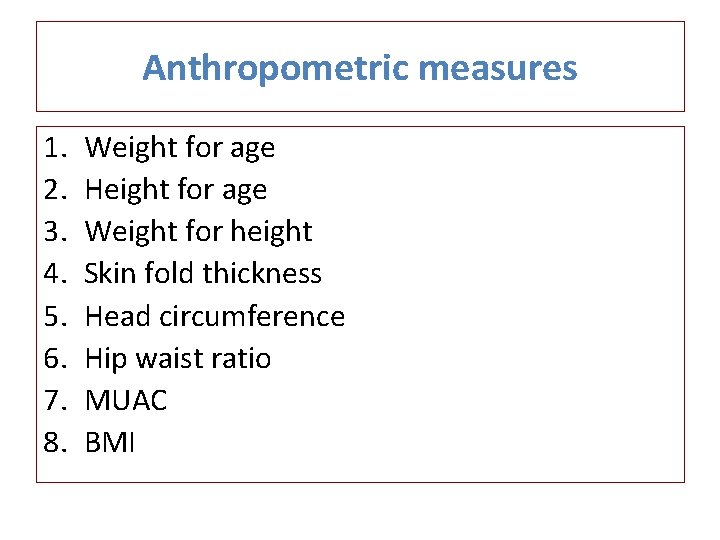 Anthropometric measures

1. Weight for age
2. Height for age
3. Weight for height
4. Skin fold thickness
5. Head circumference
6. Hip waist ratio
7. MUAC
8. BMI